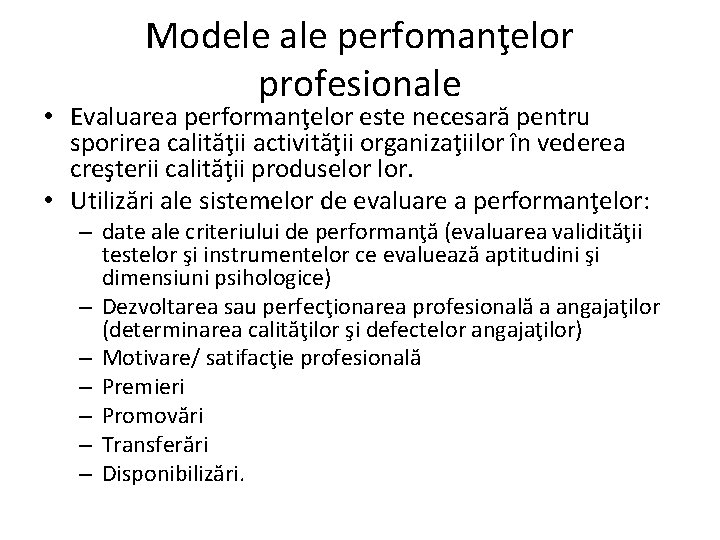 Modele ale perfomanţelor profesionale

• Evaluarea performanţelor este necesară pentru sporirea calităţii activităţii organizaţiilor în vederea creşterii calităţii produselor lor.
• Utilizări ale sistemelor de evaluare a performanţelor:
– date ale criteriului de performanţă (evaluarea validităţii testelor şi instrumentelor ce evaluează aptitudini şi dimensiuni psihologice)
– Dezvoltarea sau perfecţionarea profesională a angajaţilor (determinarea calităţilor şi defectelor angajaţilor)
– Motivare/ satifacţie profesională
– Premieri
– Promovări
– Transferări
– Disponibilizări.